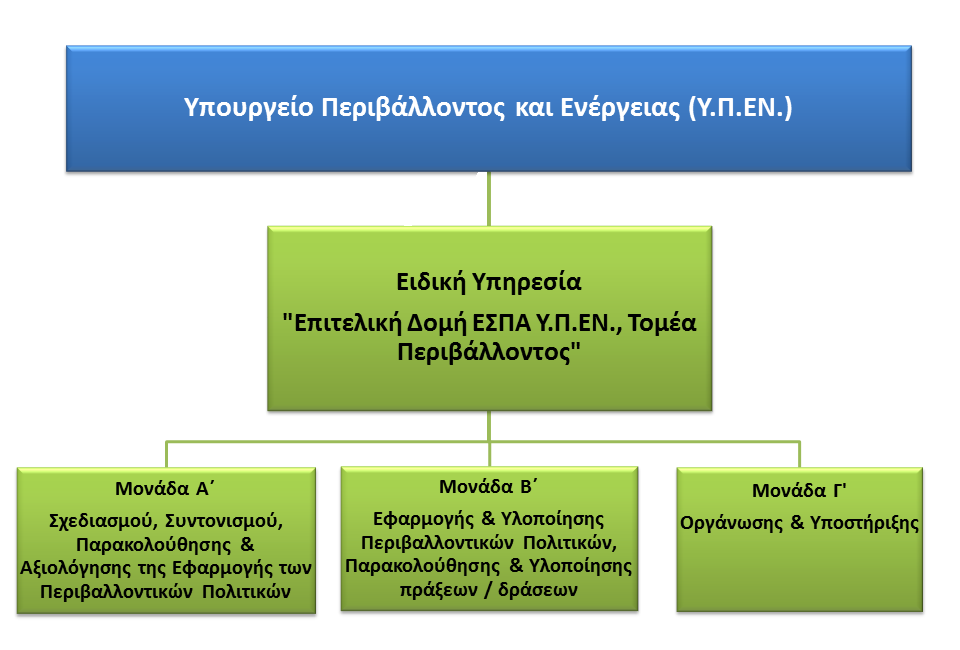 Υπουργείο Περιβάλλοντος και Ενέργειας (Υ.Π.ΕΝ.)

Ειδική Υπηρεσία

"Επιτελική Δομή ΕΣΠΑ Υ.Π.ΕΝ., Τομέα Περιβάλλοντος"

Μονάδα Α΄

Σχεδιασμού, Συντονισμού, Παρακολούθησης & Αξιολόγησης της Εφαρμογής των Περιβαλλοντικών Πολιτικών

Μονάδα Β΄

Εφαρμογής & Υλοποίησης Περιβαλλοντικών Πολιτικών, Παρακολούθησης & Υλοποίησης πράξεων / δράσεων

Μονάδα Γ'

Οργάνωσης & Υποστήριξης